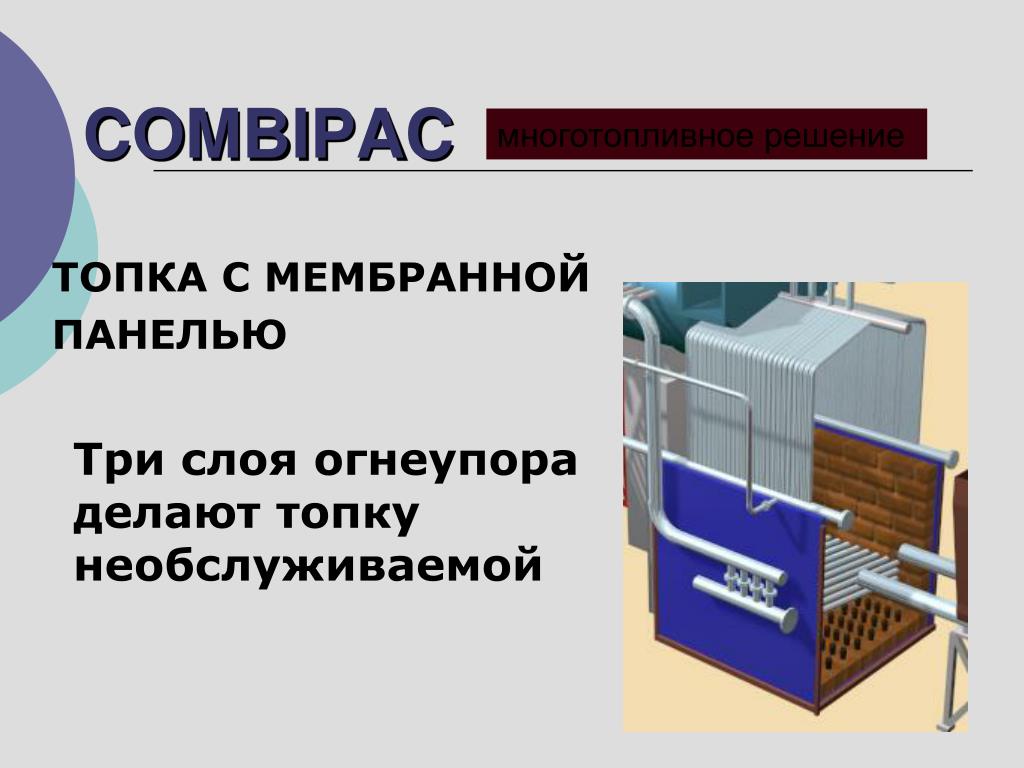 COMBIPAC многотопливное решение

ТОПКА С МЕМБРАННОЙ ПАНЕЛЬЮ

Три слоя огнеупора делают топку необслуживаемой